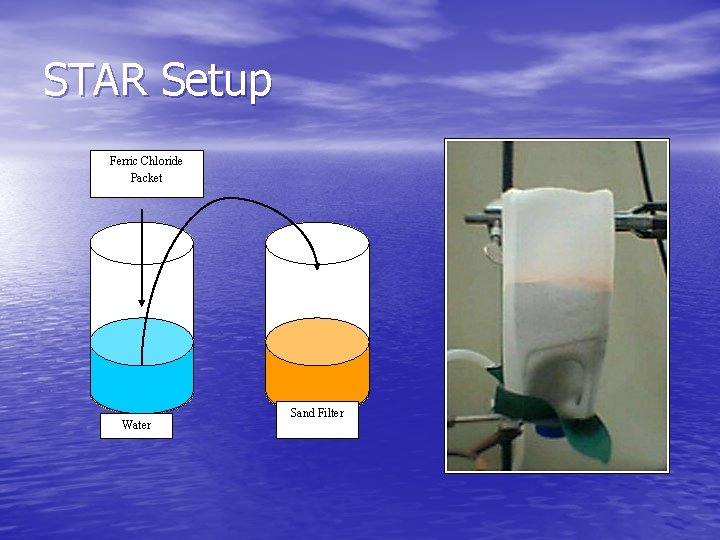 STAR Setup

Ferric Chloride Packet

Water

Sand Filter